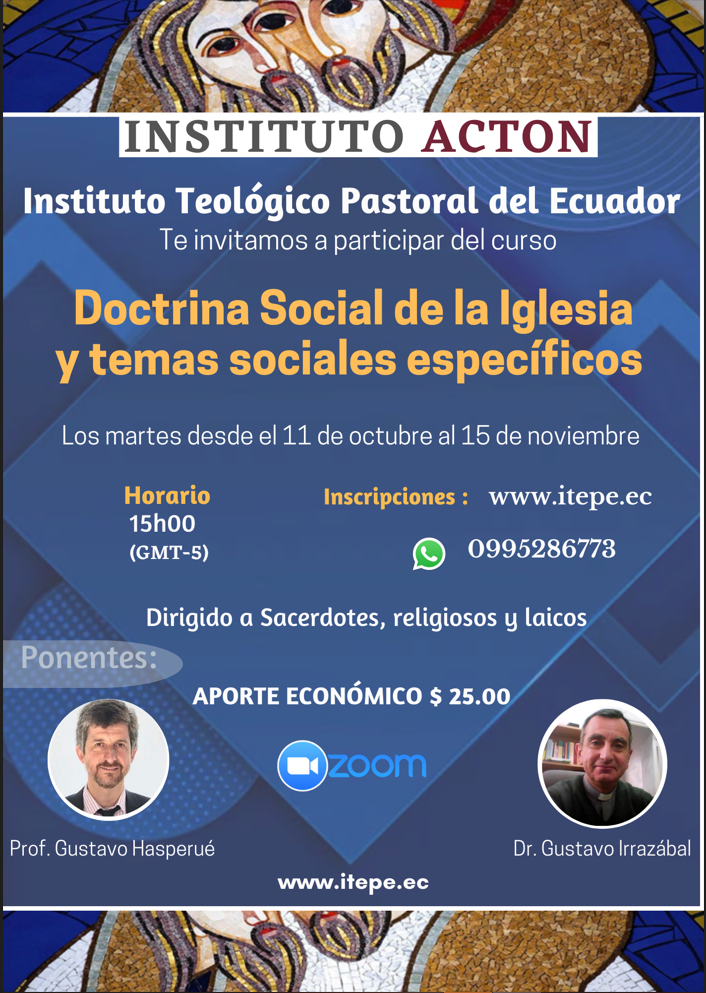 INSTITUTO ACTON

Instituto Teológico Pastoral del Ecuador
Te invitamos a participar del curso

Doctrina Social de la Iglesia y temas sociales específicos

Los martes desde el 11 de octubre al 15 de noviembre

Horario
15h00
(GMT-5)

Inscripciones : www.itepe.ec

0995286773

Dirigido a Sacerdotes, religiosos y laicos

Ponentes:

APORTE ECONÓMICO $ 25.00

zoom

Prof. Gustavo Hasperué

Dr. Gustavo Irrazábal

www.itepe.ec